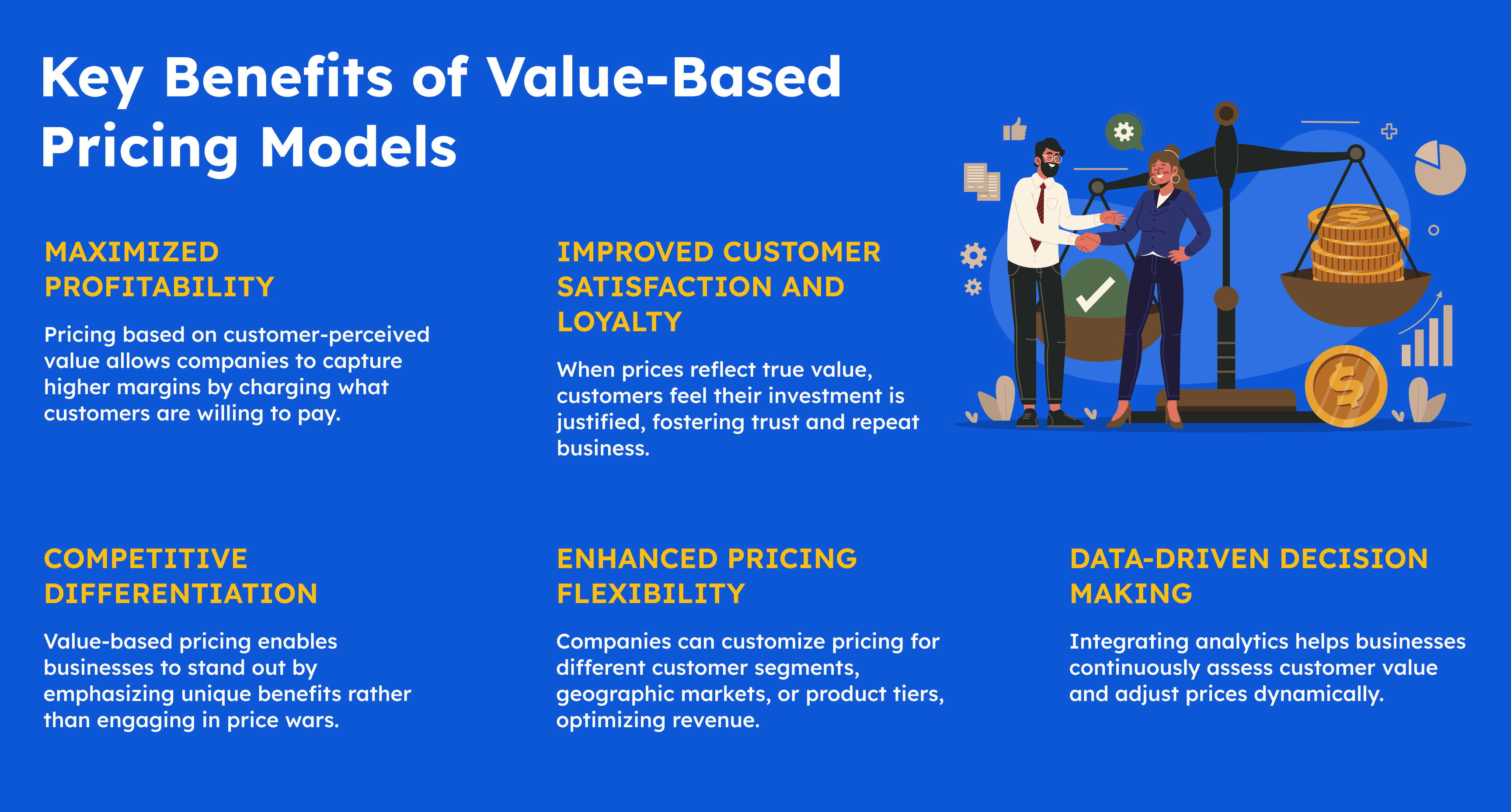 Key Benefits of Value-Based Pricing Models

MAXIMIZED PROFITABILITY

Pricing based on customer-perceived value allows companies to capture higher margins by charging what customers are willing to pay.

IMPROVED CUSTOMER SATISFACTION AND LOYALTY

When prices reflect true value, customers feel their investment is justified, fostering trust and repeat business.

COMPETITIVE DIFFERENTIATION

Value-based pricing enables businesses to stand out by emphasizing unique benefits rather than engaging in price wars.

ENHANCED PRICING FLEXIBILITY

Companies can customize pricing for different customer segments, geographic markets, or product tiers, optimizing revenue.

DATA-DRIVEN DECISION MAKING

Integrating analytics helps businesses continuously assess customer value and adjust prices dynamically.